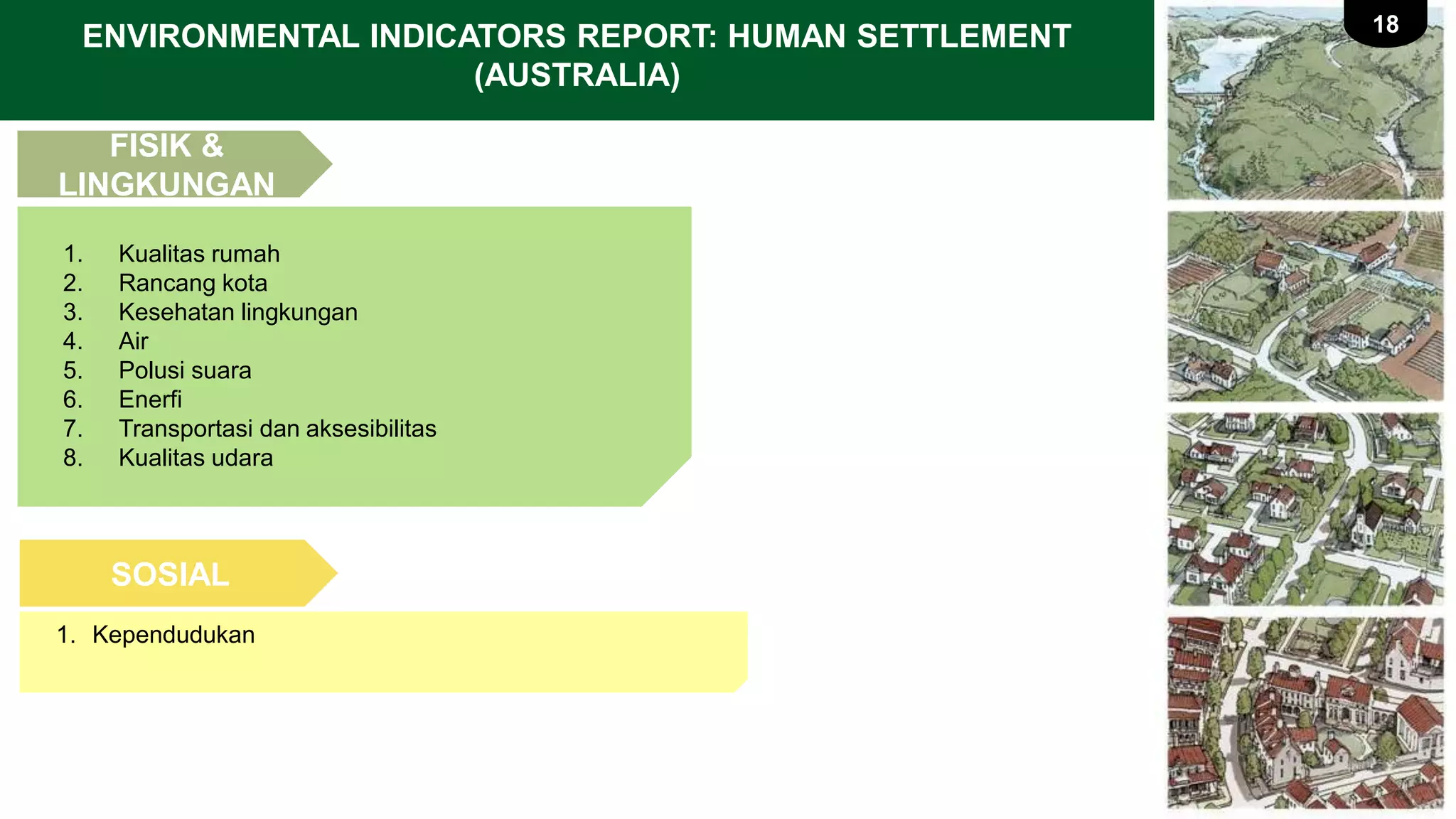 ENVIRONMENTAL INDICATORS REPORT: HUMAN SETTLEMENT (AUSTRALIA)

18

FISIK & LINGKUNGAN

1. Kualitas rumah
2. Rancang kota
3. Kesehatan lingkungan
4. Air
5. Polusi suara
6. Enerfi
7. Transportasi dan aksesibilitas
8. Kualitas udara

SOSIAL

1. Kependudukan